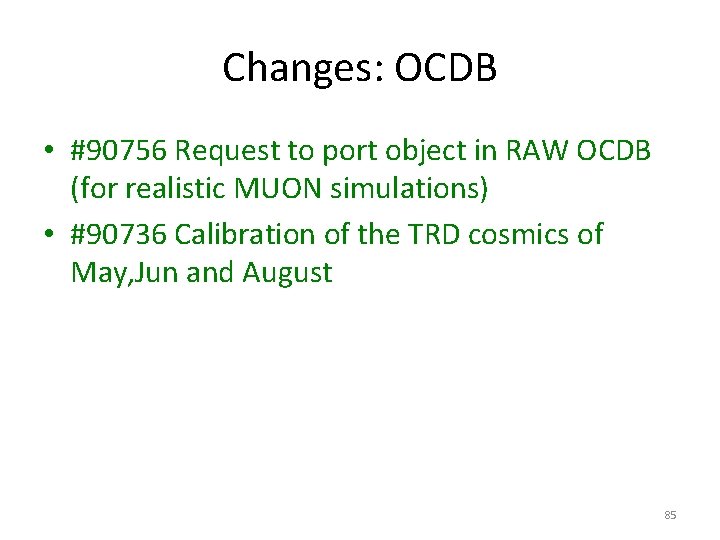 Changes: OCDB

• #90756 Request to port object in RAW OCDB (for realistic MUON simulations)
• #90736 Calibration of the TRD cosmics of May,Jun and August

85